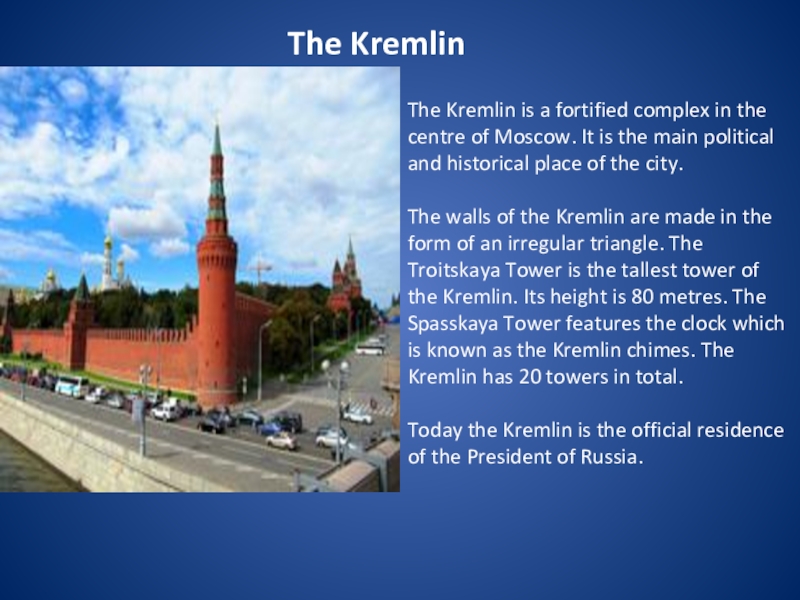 The Kremlin

The Kremlin is a fortified complex in the centre of Moscow. It is the main political and historical place of the city.

The walls of the Kremlin are made in the form of an irregular triangle. The Troitskaya Tower is the tallest tower of the Kremlin. Its height is 80 metres. The Spasskaya Tower features the clock which is known as the Kremlin chimes. The Kremlin has 20 towers in total.

Today the Kremlin is the official residence of the President of Russia.